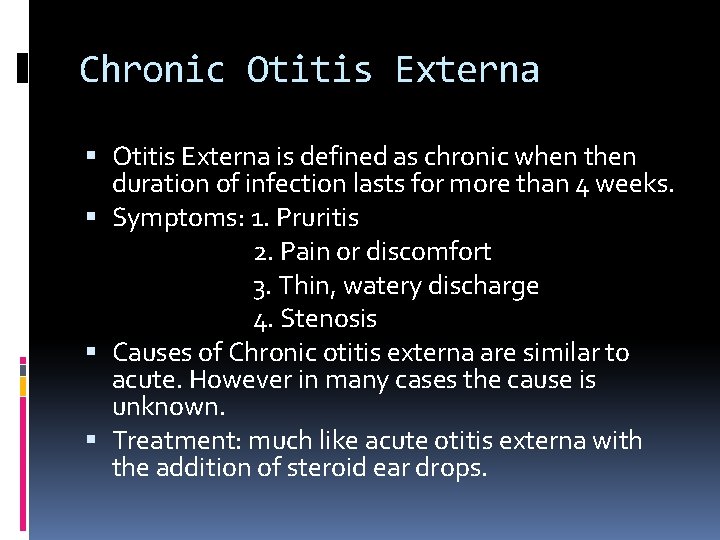 Chronic Otitis Externa

▪ Otitis Externa is defined as chronic when then duration of infection lasts for more than 4 weeks.
▪ Symptoms: 1. Pruritis
2. Pain or discomfort
3. Thin, watery discharge
4. Stenosis
▪ Causes of Chronic otitis externa are similar to acute. However in many cases the cause is unknown.
▪ Treatment: much like acute otitis externa with the addition of steroid ear drops.